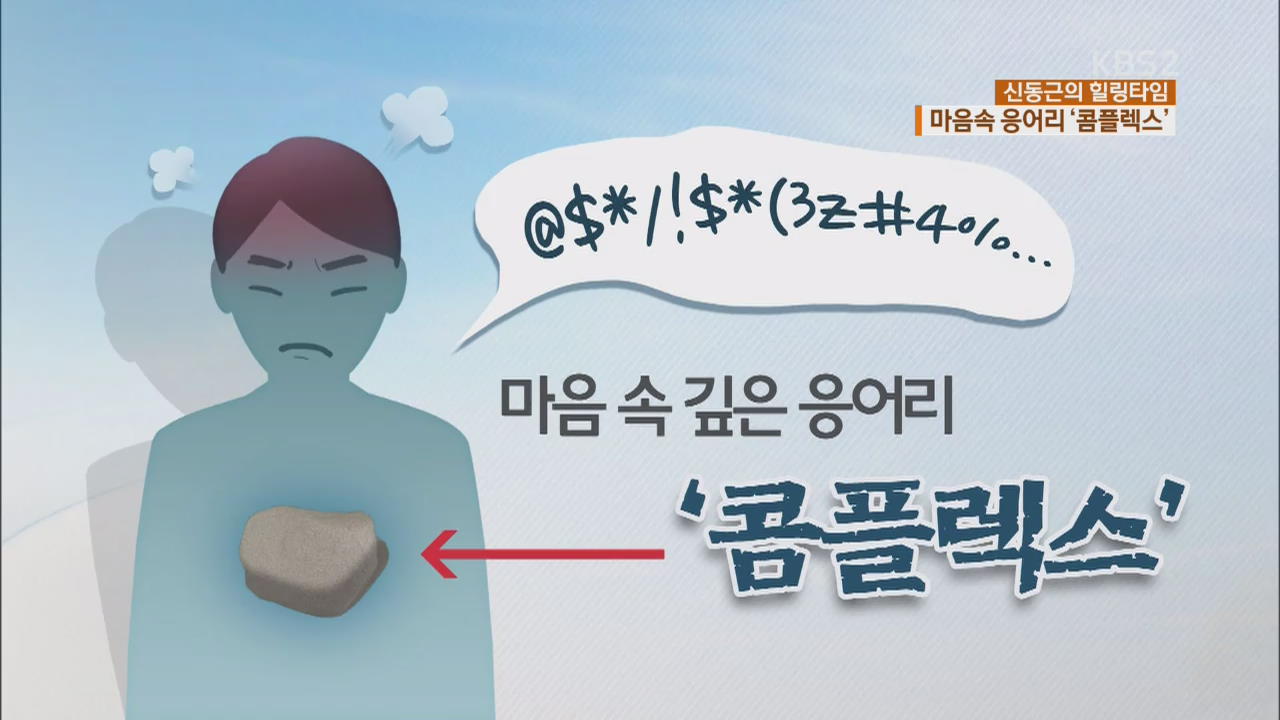 KBS2

신동근의 힐링타임
마음속 응어리 '콤플렉스'

@$*/!$*(3z#4%...

마음 속 깊은 응어리

'콤플렉스'